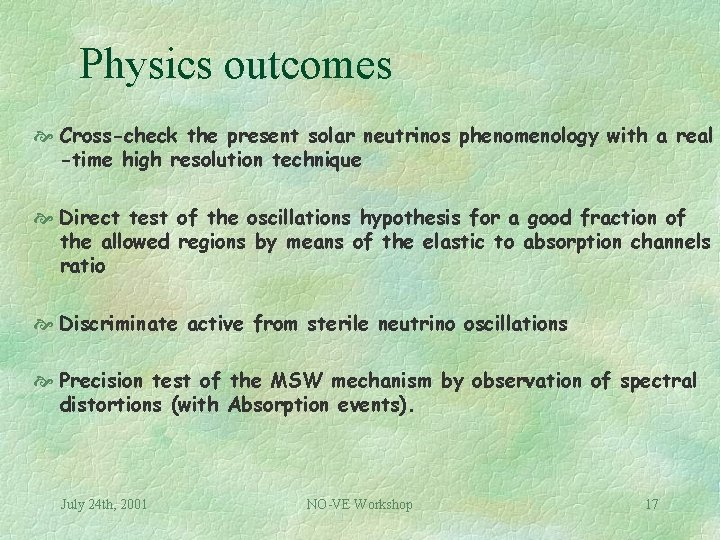 Physics outcomes

Cross-check the present solar neutrinos phenomenology with a real -time high resolution technique

Direct test of the oscillations hypothesis for a good fraction of the allowed regions by means of the elastic to absorption channels ratio

Discriminate active from sterile neutrino oscillations

Precision test of the MSW mechanism by observation of spectral distortions (with Absorption events).

July 24th, 2001

NO-VE Workshop

17